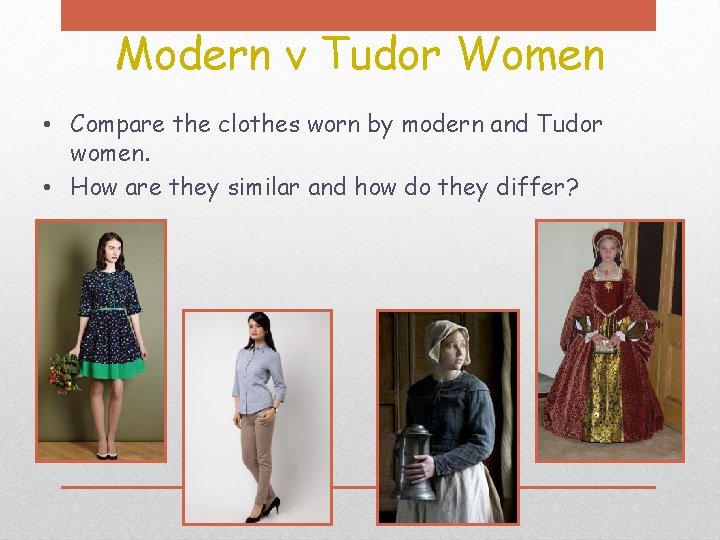 Modern v Tudor Women

• Compare the clothes worn by modern and Tudor women.
• How are they similar and how do they differ?